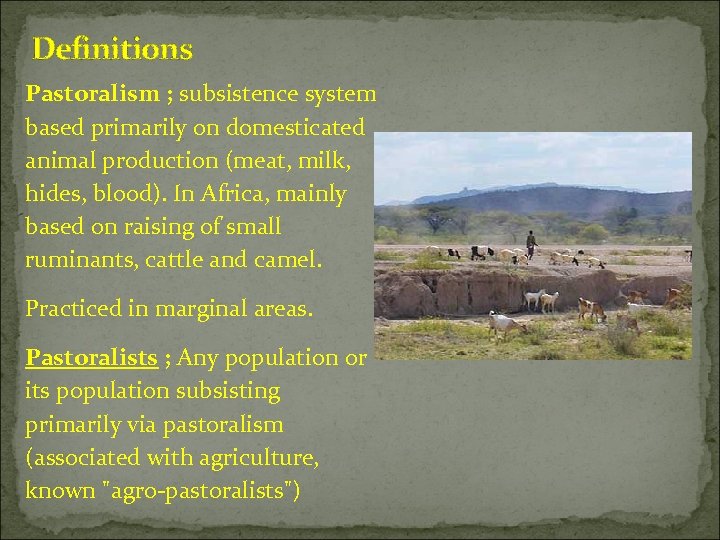 Definitions

Pastoralism ; subsistence system based primarily on domesticated animal production (meat, milk, hides, blood). In Africa, mainly based on raising of small ruminants, cattle and camel.

Practiced in marginal areas.

Pastoralists ; Any population or its population subsisting primarily via pastoralism (associated with agriculture, known "agro-pastoralists")